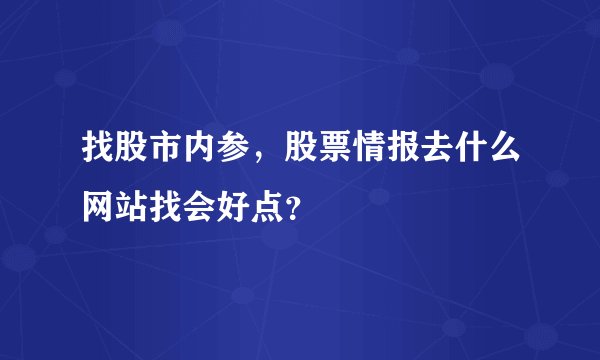 找股市内参，股票情报去什么网站找会好点？